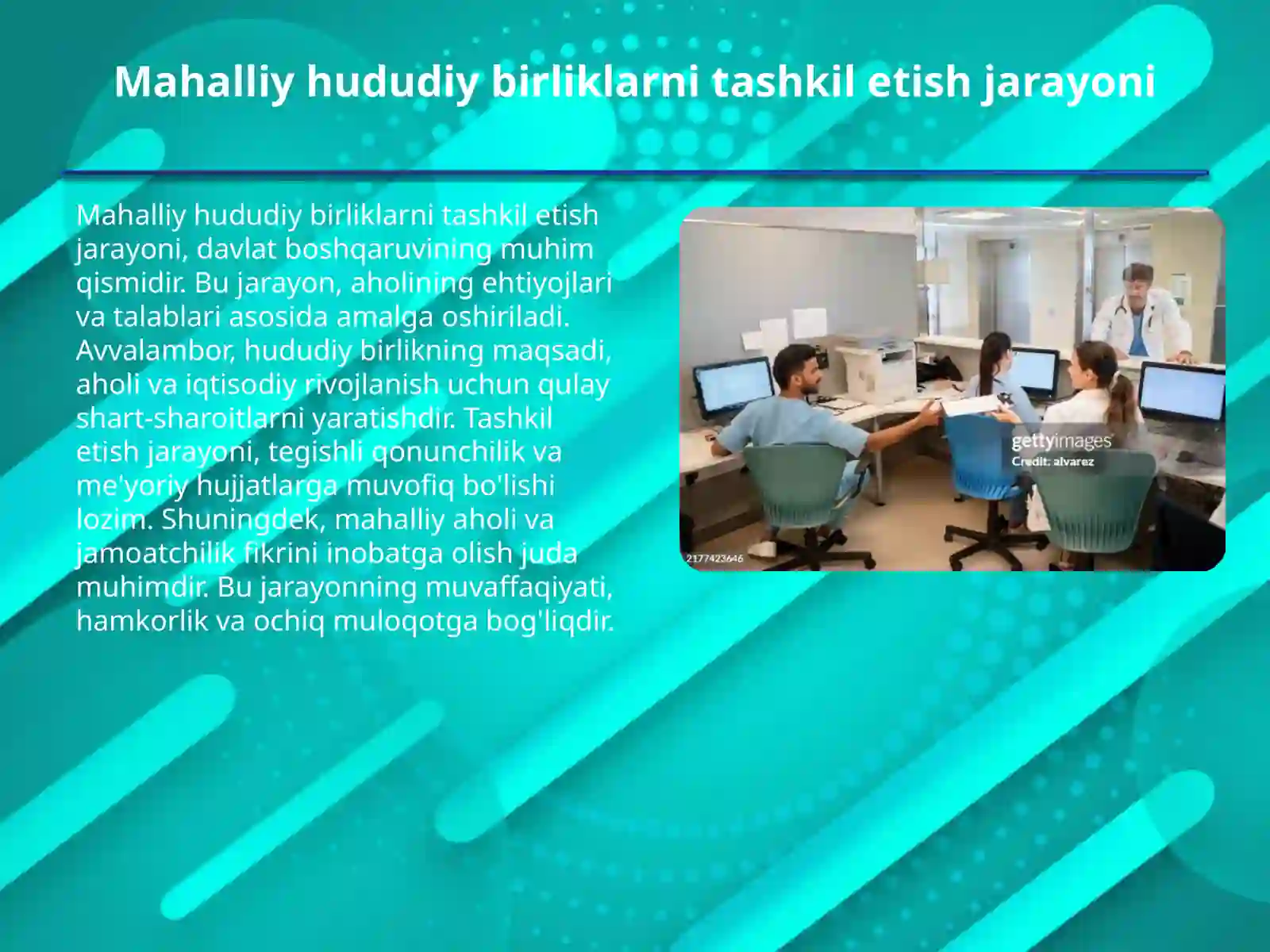 Mahalliy hududiy birliklarni tashkil etish jarayoni

Mahalliy hududiy birliklarni tashkil etish jarayoni, davlat boshqaruvining muhim qismidir. Bu jarayon, aholining ehtiyojlari va talablari asosida amalga oshiriladi. Avvalambor, hududiy birlikning maqsadi, aholi va iqtisodiy rivojlanish uchun qulay shart-sharoitlarni yaratishdir. Tashkil etish jarayoni, tegishli qonunchilik va me'yoriy hujjatlarga muvofiq bo'lishi lozim. Shuningdek, mahalliy aholi va jamoatchilik fikrini inobatga olish juda muhimdir. Bu jarayonning muvaffaqiyati, hamkorlik va ochiq muloqotga bog'liqdir.

gettyimages
Credit: alvarez
2177423646